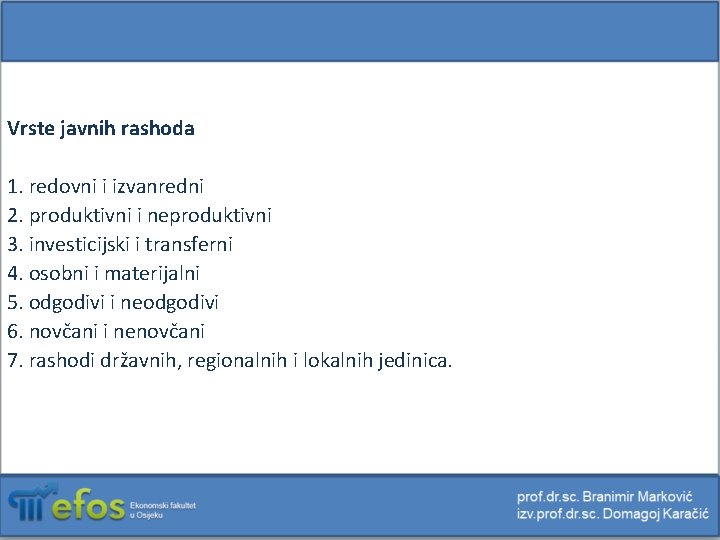 Vrste javnih rashoda

1. redovni i izvanredni
2. produktivni i neproduktivni
3. investicijski i transferni
4. osobni i materijalni
5. odgodivi i neodgodivi
6. novčani i nenovčani
7. rashodi državnih, regionalnih i lokalnih jedinica.

efos Ekonomski fakultet u Osijeku

prof.dr.sc. Branimir Marković
izv.prof.dr.sc. Domagoj Karačić